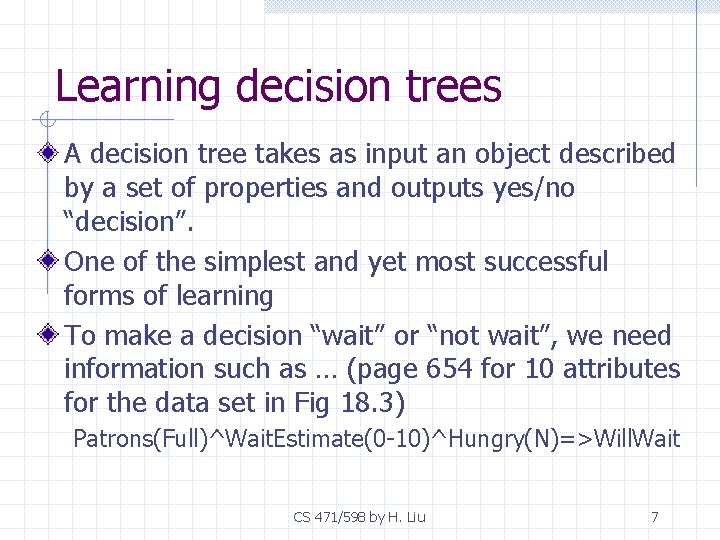 Learning decision trees

A decision tree takes as input an object described by a set of properties and outputs yes/no “decision”.

One of the simplest and yet most successful forms of learning

To make a decision “wait” or “not wait”, we need information such as … (page 654 for 10 attributes for the data set in Fig 18.3)

Patrons(Full)^WaitEstimate(0-10)^Hungry(N)=>WillWait

CS 471/598 by H. Liu

7